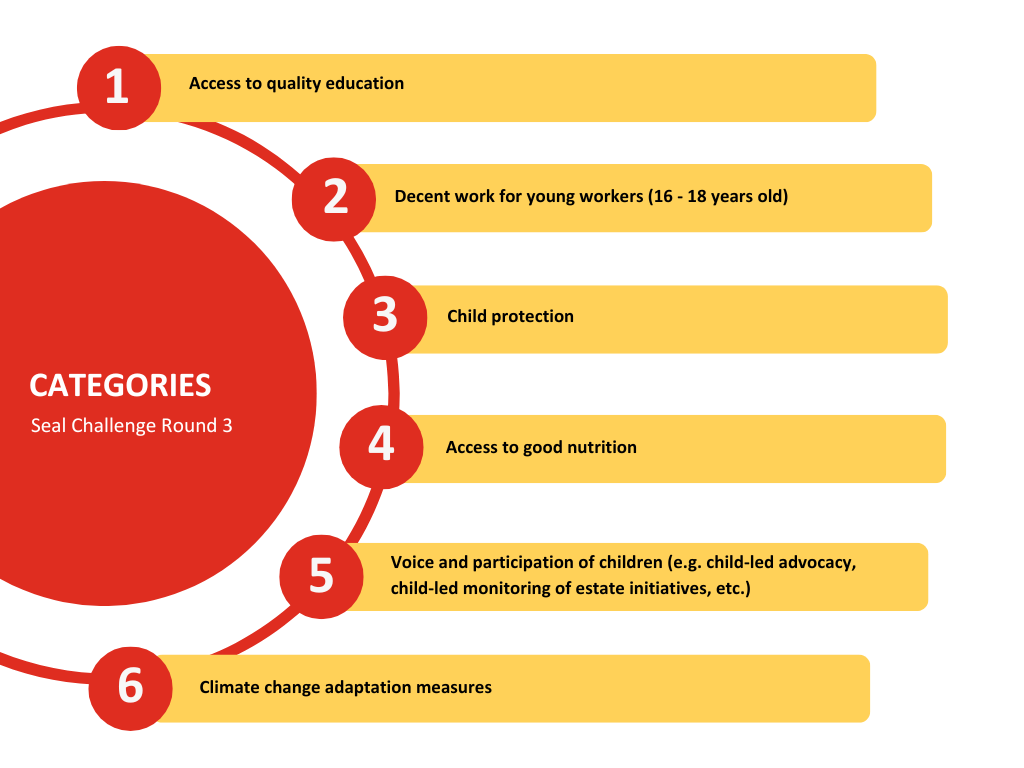 CATEGORIES
Seal Challenge Round 3

1 Access to quality education

2 Decent work for young workers (16 - 18 years old)

3 Child protection

4 Access to good nutrition

5 Voice and participation of children (e.g. child-led advocacy, child-led monitoring of estate initiatives, etc.)

6 Climate change adaptation measures